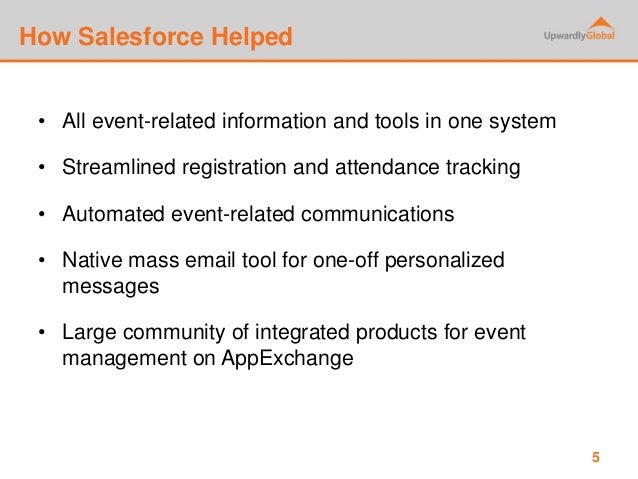 How Salesforce Helped

UpwardlyGlobal

• All event-related information and tools in one system

• Streamlined registration and attendance tracking

• Automated event-related communications

• Native mass email tool for one-off personalized messages

• Large community of integrated products for event management on AppExchange

5